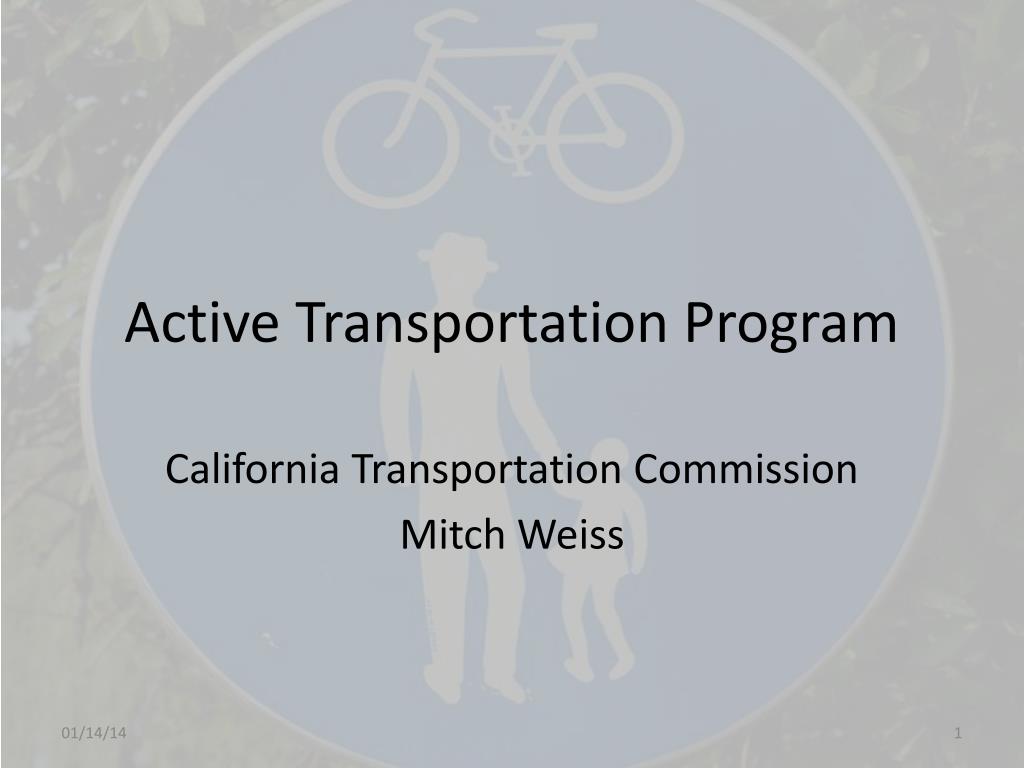 Active Transportation Program

California Transportation Commission

Mitch Weiss

01/14/14

1